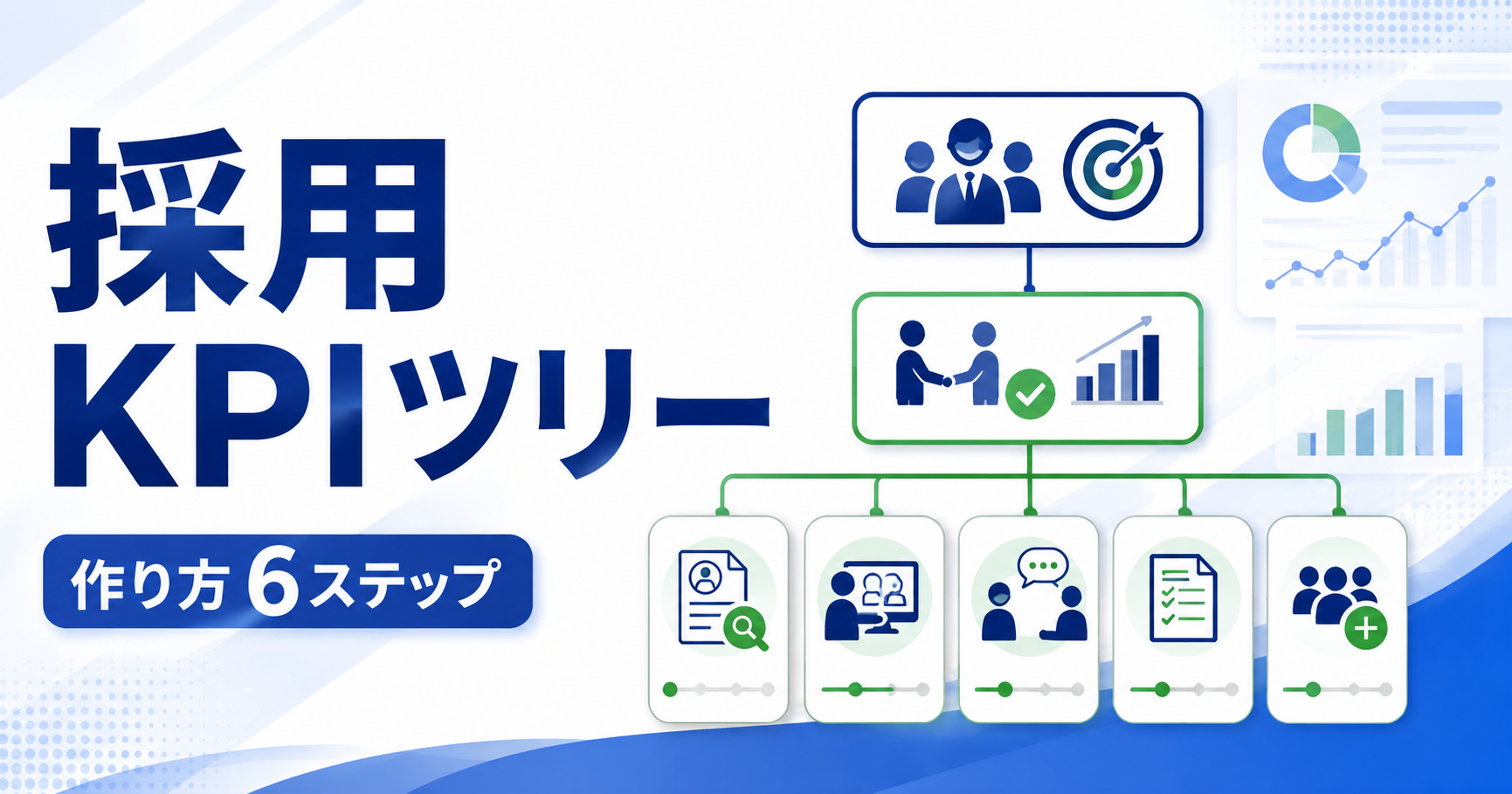 採用
KPIツリー

作り方6ステップ